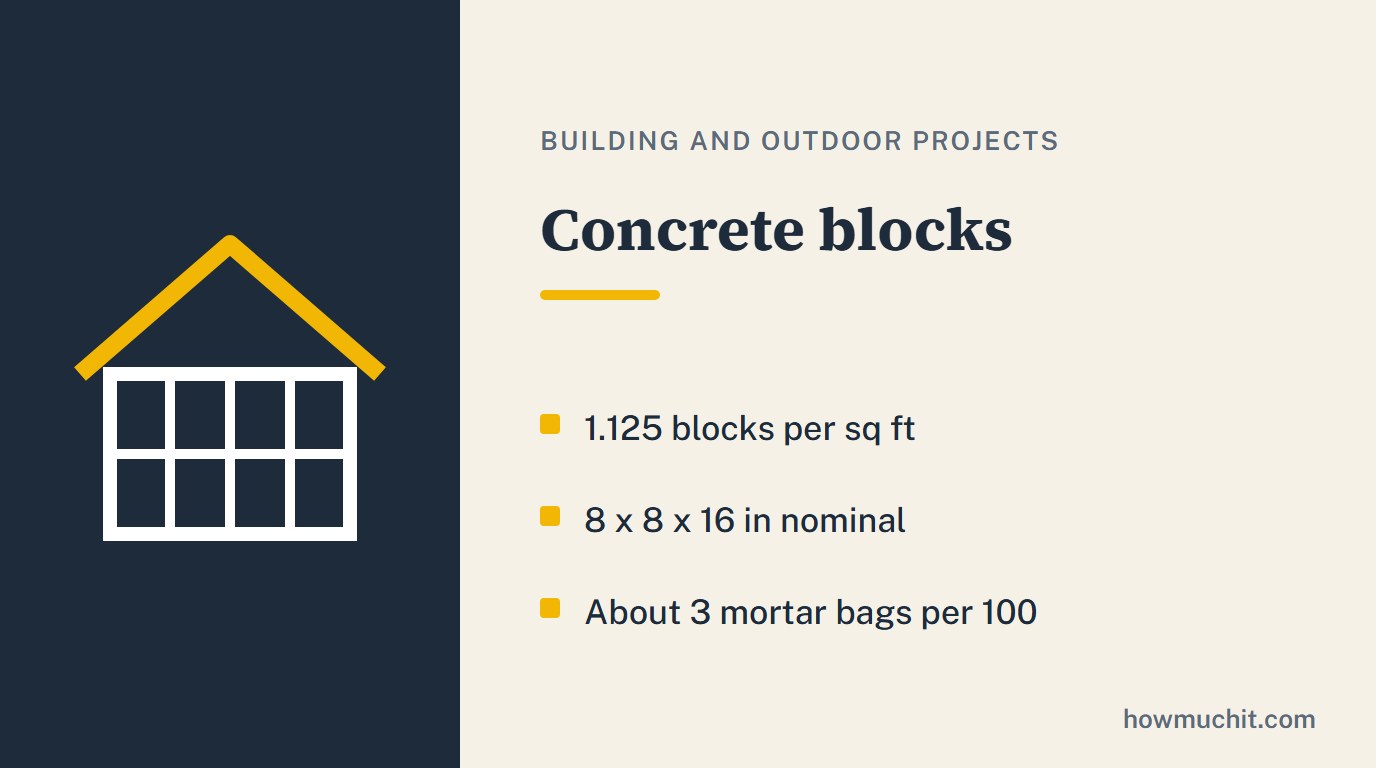 BUILDING AND OUTDOOR PROJECTS

Concrete blocks

• 1.125 blocks per sq ft
• 8 x 8 x 16 in nominal
• About 3 mortar bags per 100

howmuchit.com